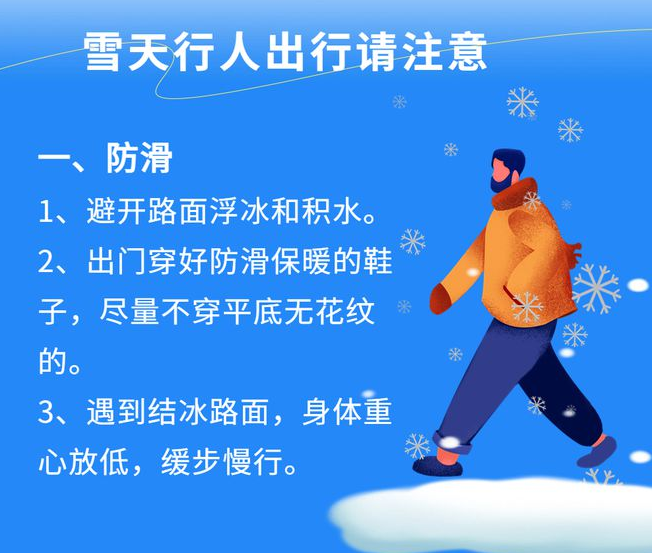 雪天行人出行请注意

一、防滑

1、避开路面浮冰和积水。

2、出门穿好防滑保暖的鞋子，尽量不穿平底无花纹的。

3、遇到结冰路面，身体重心放低，缓步慢行。